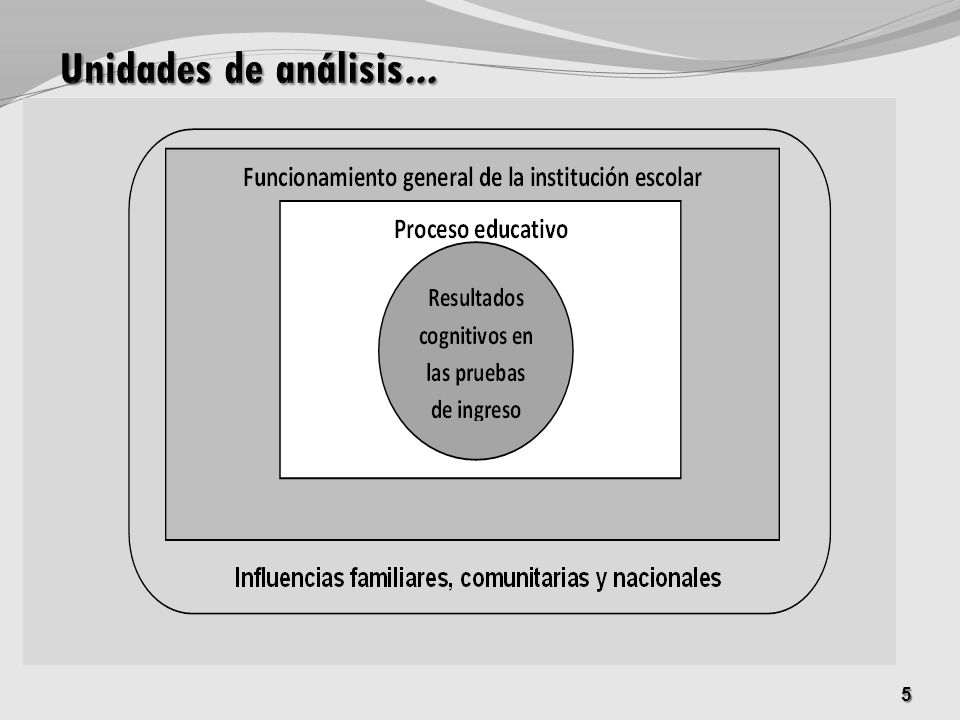 Unidades de análisis...

Funcionamiento general de la institución escolar

Proceso educativo

Resultados cognitivos en las pruebas de ingreso

Influencias familiares, comunitarias y nacionales

5